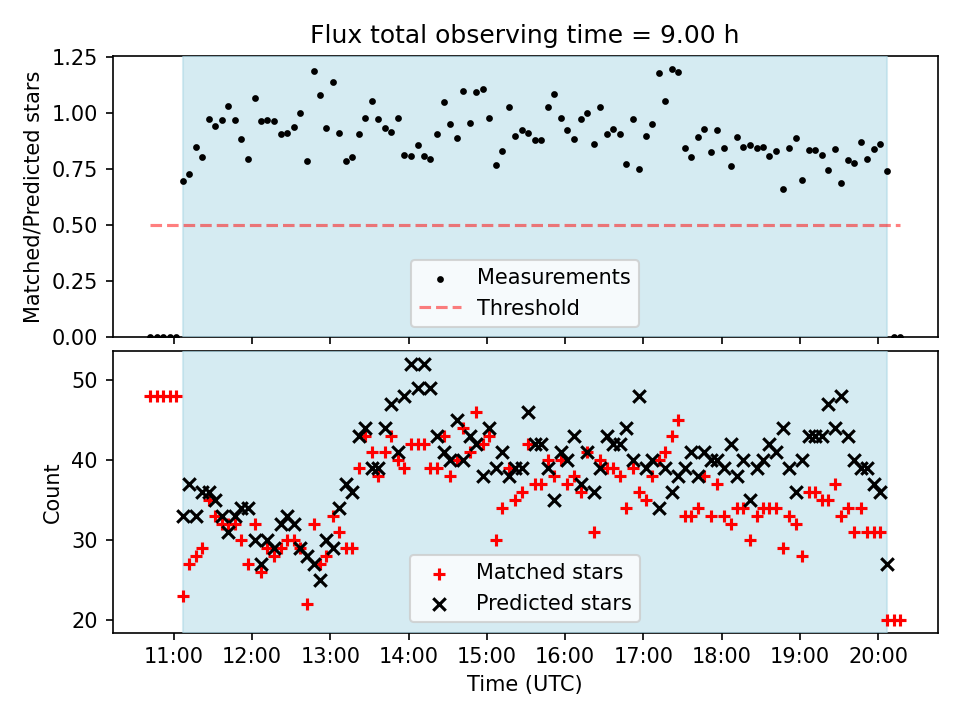 Flux total observing time = 9.00 h

Matched/Predicted stars

1.25
1.00
0.75
0.50
0.25
0.00

Measurements
Threshold

Count

50
40
30
20

Matched stars
Predicted stars

11:00
12:00
13:00
14:00
15:00
16:00
17:00
18:00
19:00
20:00

Time (UTC)